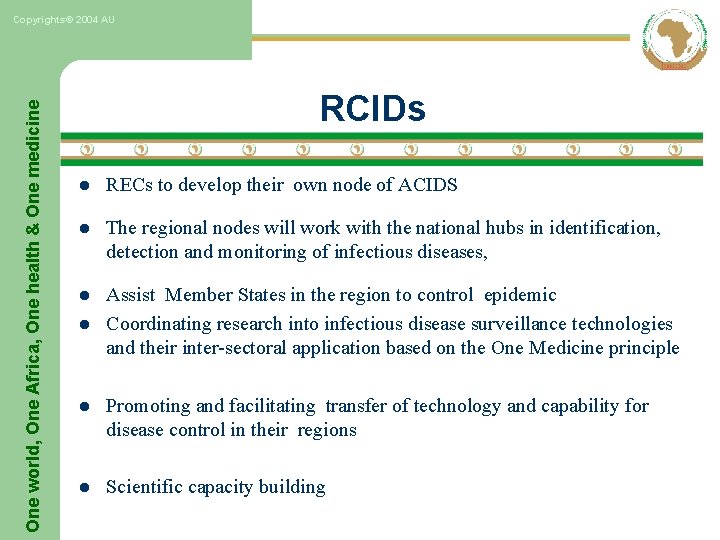 Copyrights© 2004 AU

One world, One Africa, One health & One medicine

RCIDs

- RECs to develop their own node of ACIDS
- The regional nodes will work with the national hubs in identification, detection and monitoring of infectious diseases,
- Assist Member States in the region to control epidemic
- Coordinating research into infectious disease surveillance technologies and their inter-sectoral application based on the One Medicine principle
- Promoting and facilitating transfer of technology and capability for disease control in their regions
- Scientific capacity building